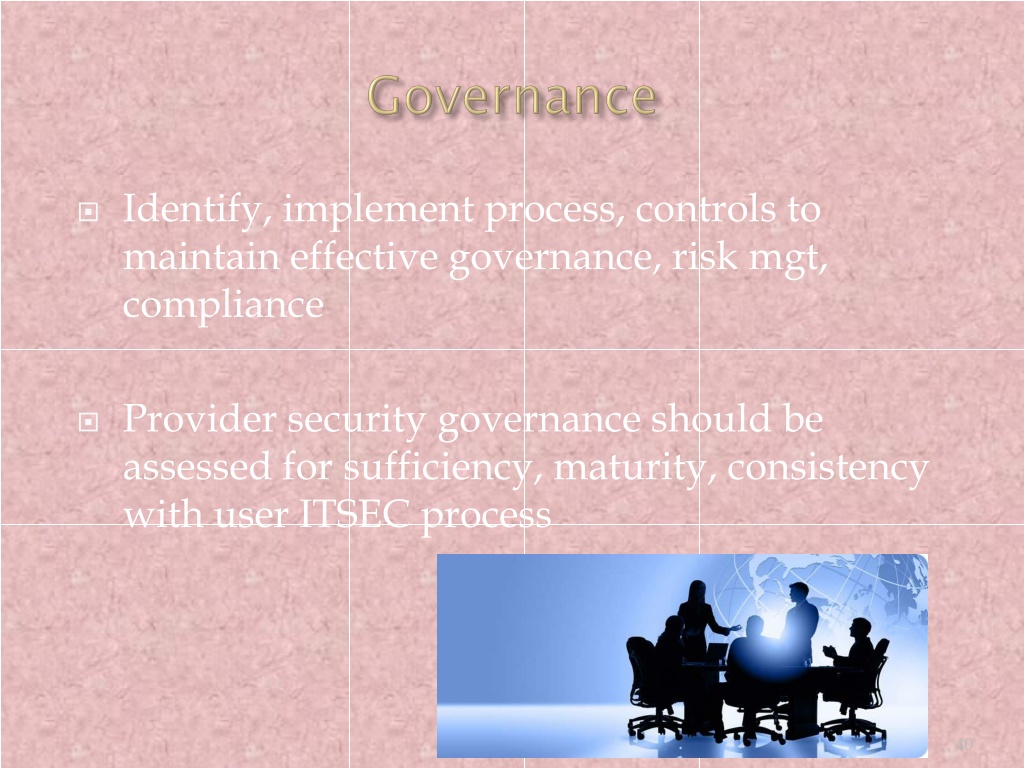 Governance

Identify, implement process, controls to maintain effective governance, risk mgt, compliance

Provider security governance should be assessed for sufficiency, maturity, consistency with user ITSEC process

40